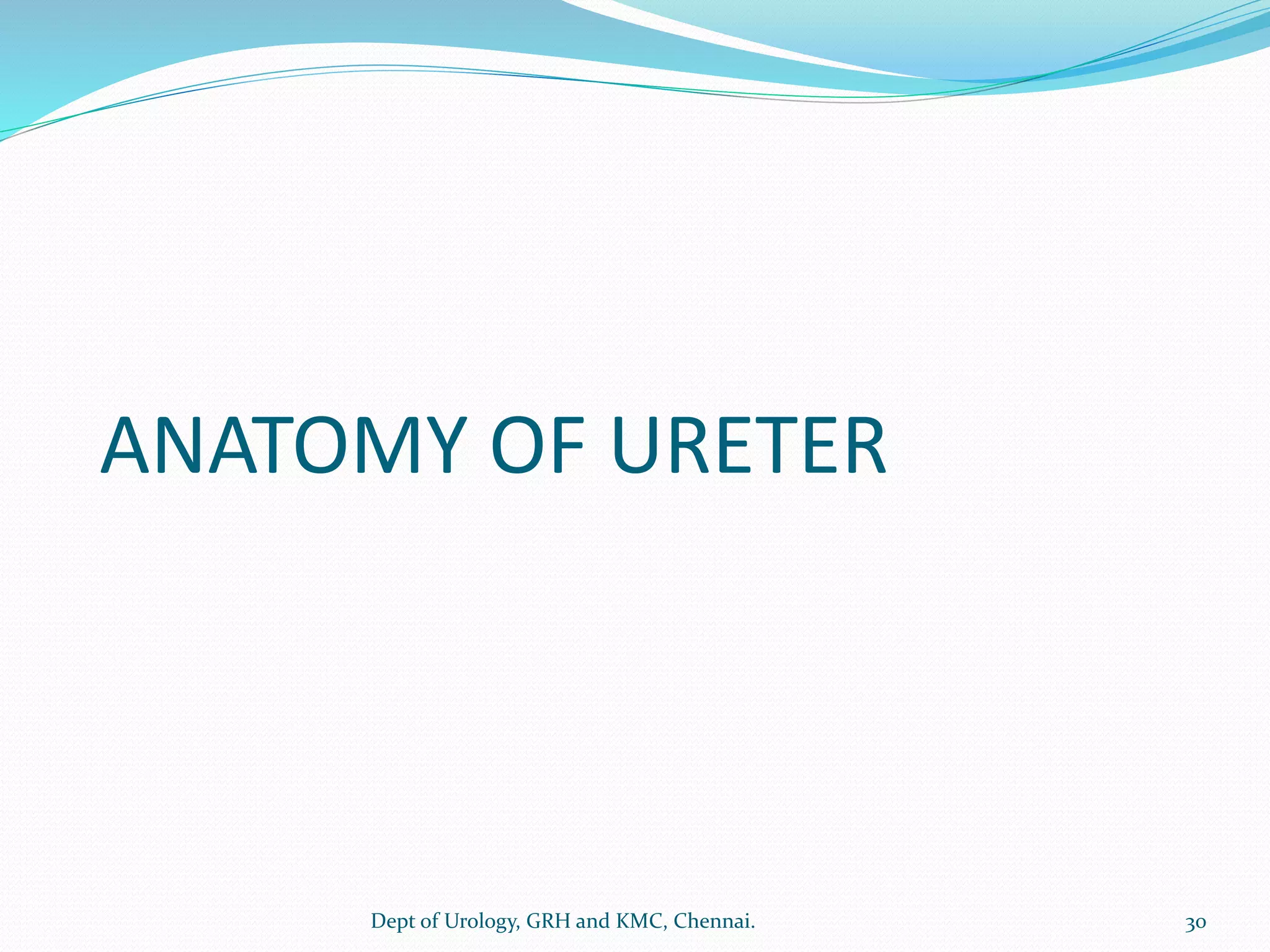 ANATOMY OF URETER

Dept of Urology, GRH and KMC, Chennai.

30